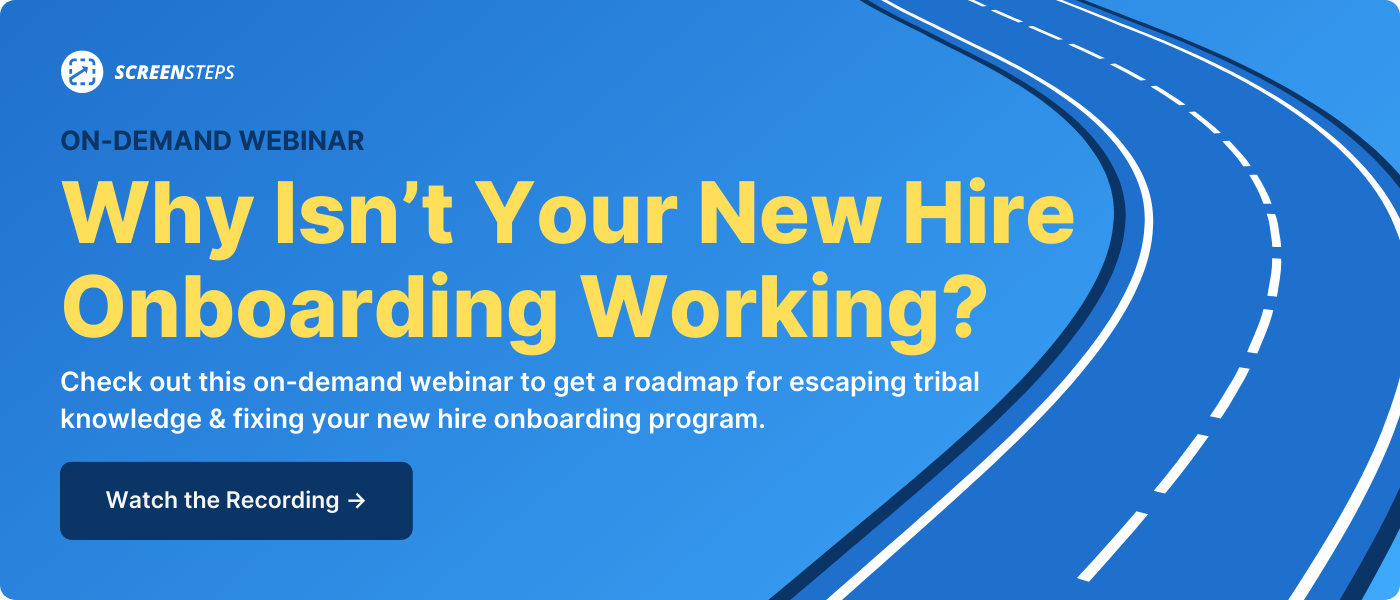 SCREENSTEPS

ON-DEMAND WEBINAR

Why Isn’t Your New Hire Onboarding Working?

Check out this on-demand webinar to get a roadmap for escaping tribal knowledge & fixing your new hire onboarding program.

Watch the Recording →